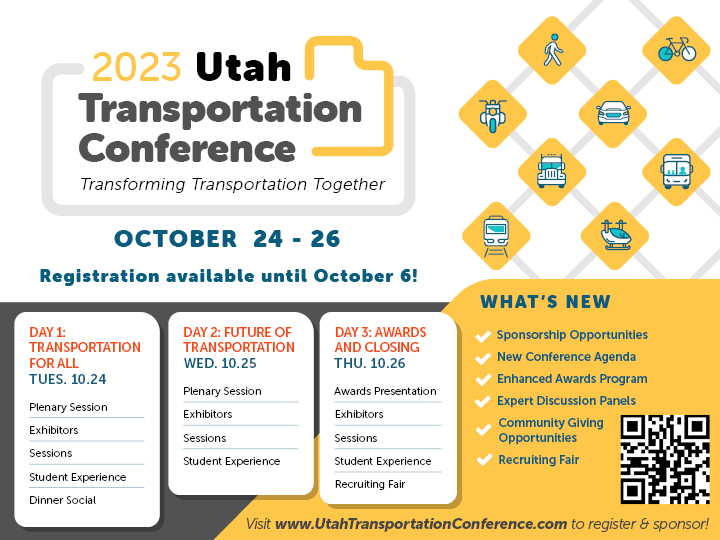 2023 Utah Transportation Conference

Transforming Transportation Together

OCTOBER 24 - 26

Registration available until October 6!

DAY 1: TRANSPORTATION FOR ALL
TUES. 10.24

Plenary Session

Exhibitors

Sessions

Student Experience

Dinner Social

DAY 2: FUTURE OF TRANSPORTATION
WED. 10.25

Plenary Session

Exhibitors

Sessions

Student Experience

DAY 3: AWARDS AND CLOSING
THU. 10.26

Awards Presentation

Exhibitors

Sessions

Student Experience

Recruiting Fair

WHAT'S NEW

Sponsorship Opportunities

New Conference Agenda

Enhanced Awards Program

Expert Discussion Panels

Community Giving Opportunities

Recruiting Fair

Visit www.UtahTransportationConference.com to register & sponsor!